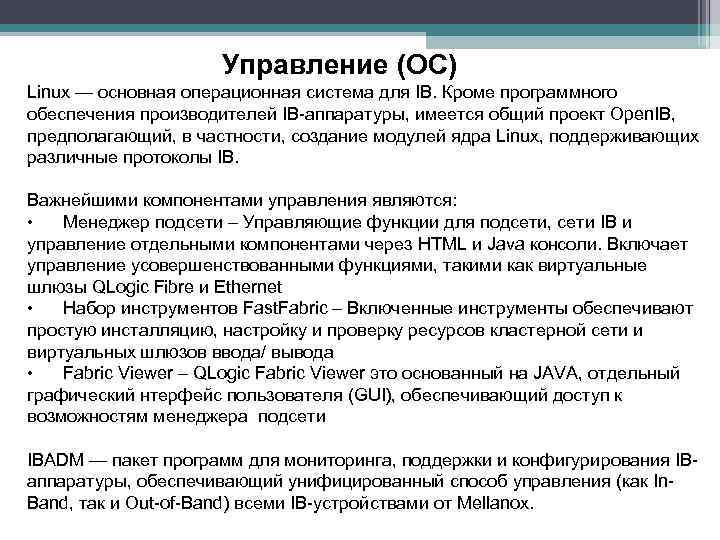 Управление (ОС)

Linux — основная операционная система для IB. Кроме программного обеспечения производителей IB-аппаратуры, имеется общий проект OpenIB, предполагающий, в частности, создание модулей ядра Linux, поддерживающих различные протоколы IB.

Важнейшими компонентами управления являются:
• Менеджер подсети – Управляющие функции для подсети, сети IB и управление отдельными компонентами через HTML и Java консоли. Включает управление усовершенствованными функциями, такими как виртуальные шлюзы QLogic Fibre и Ethernet
• Набор инструментов FastFabric – Включенные инструменты обеспечивают простую инсталляцию, настройку и проверку ресурсов кластерной сети и виртуальных шлюзов ввода/ вывода
• Fabric Viewer – QLogic Fabric Viewer это основанный на JAVA, отдельный графический нтерфейс пользователя (GUI), обеспечивающий доступ к возможностям менеджера подсети

IBADM — пакет программ для мониторинга, поддержки и конфигурирования IB-аппаратуры, обеспечивающий унифицированный способ управления (как In-Band, так и Out-of-Band) всеми IB-устройствами от Mellanox.